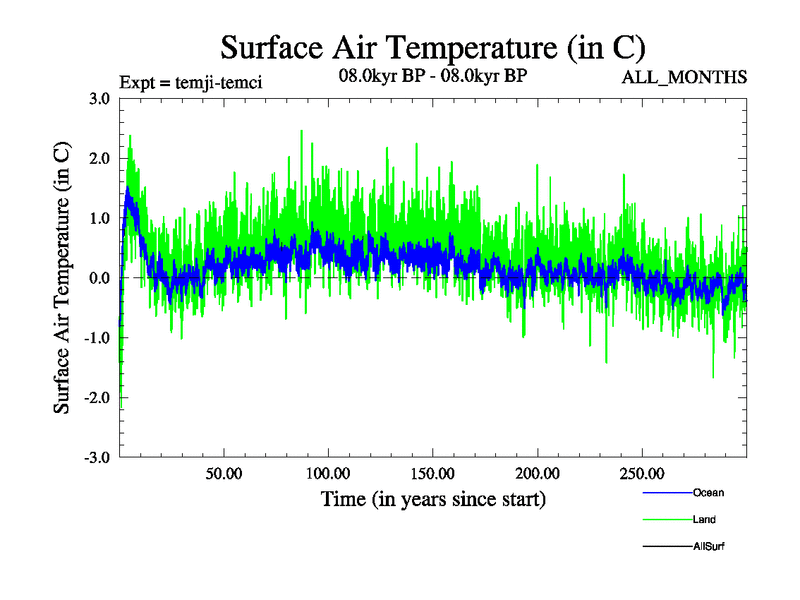 Surface Air Temperature (in C)

Expt = temji-temci

08.0kyr BP - 08.0kyr BP

ALL_MONTHS

Surface Air Temperature (in C)

3.0
2.0
1.0
0.0
-1.0
-2.0
-3.0

50.00
100.00
150.00
200.00
250.00

Time (in years since start)

Ocean
Land
AllSurf